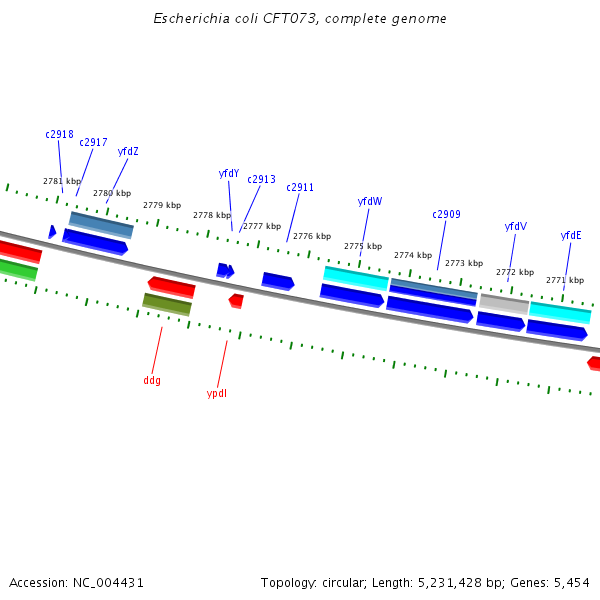 Escherichia coli CFT073, complete genome

c2918
c2917
yfdZ
yfdY
c2913
c2911
yfdW
c2909
yfdV
yfdE

2781 kbp
2780 kbp
2779 kbp
2778 kbp
2777 kbp
2776 kbp
2775 kbp
2774 kbp
2773 kbp
2772 kbp
2771 kbp

ddg
ypdI

Accession: NC_004431
Topology: circular; Length: 5,231,428 bp; Genes: 5,454